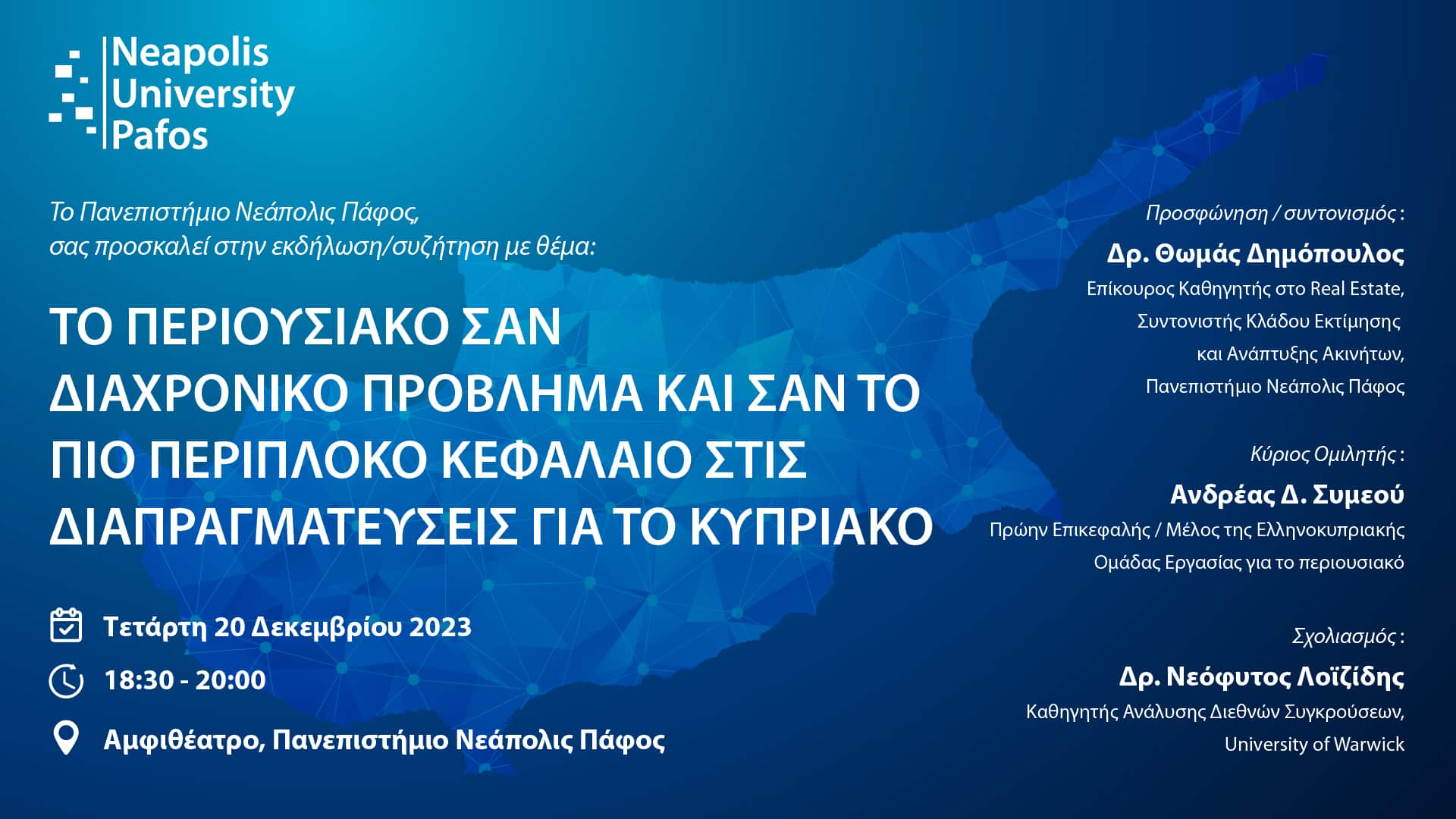 Neapolis University Pafos

Το Πανεπιστήμιο Νεάπολις Πάφος, σας προσκαλεί στην εκδήλωση/συζήτηση με θέμα:

ΤΟ ΠΕΡΙΟΥΣΙΑΚΟ ΣΑΝ ΔΙΑΧΡΟΝΙΚΟ ΠΡΟΒΛΗΜΑ ΚΑΙ ΣΑΝ ΤΟ ΠΙΟ ΠΕΡΙΠΛΟΚΟ ΚΕΦΑΛΑΙΟ ΣΤΙΣ ΔΙΑΠΡΑΓΜΑΤΕΥΣΕΙΣ ΓΙΑ ΤΟ ΚΥΠΡΙΑΚΟ

Τετάρτη 20 Δεκεμβρίου 2023

18:30 - 20:00

Αμφιθέατρο, Πανεπιστήμιο Νεάπολις Πάφος

Προσφώνηση / συντονισμός :

Δρ. Θωμάς Δημόπουλος

Επίκουρος Καθηγητής στο Real Estate, Συντονιστής Κλάδου Εκτίμησης και Ανάπτυξης Ακινήτων, Πανεπιστήμιο Νεάπολις Πάφος

Κύριος Ομιλητής :

Ανδρέας Δ. Συμεού

Πρώην Επικεφαλής / Μέλος της Ελληνοκυπριακής Ομάδας Εργασίας για το περιουσιακό

Σχολιασμός :

Δρ. Νεόφυτος Λοϊζίδης

Καθηγητής Ανάλυσης Διεθνών Συγκρούσεων, University of Warwick